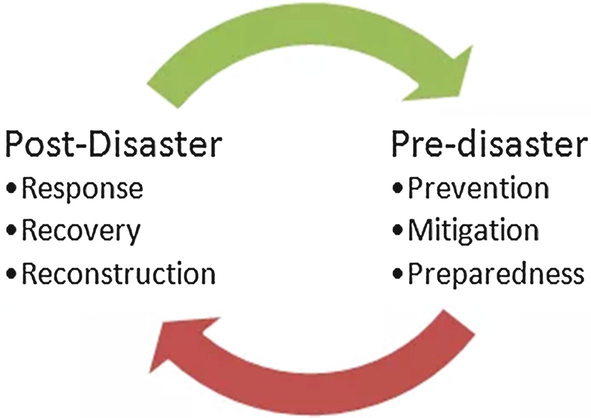 Post-Disaster
• Response
• Recovery
• Reconstruction

Pre-disaster
• Prevention
• Mitigation
• Preparedness